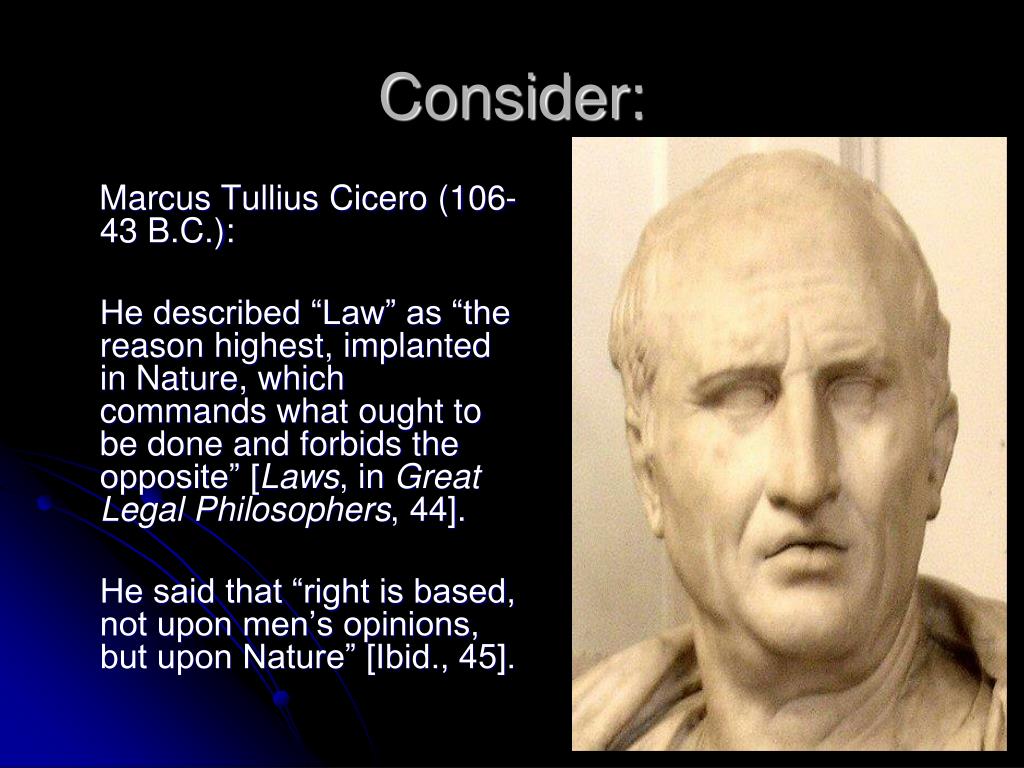 Consider:

Marcus Tullius Cicero (106-43 B.C.):

He described “Law” as “the reason highest, implanted in Nature, which commands what ought to be done and forbids the opposite” [Laws, in Great Legal Philosophers, 44].

He said that “right is based, not upon men’s opinions, but upon Nature” [Ibid., 45].